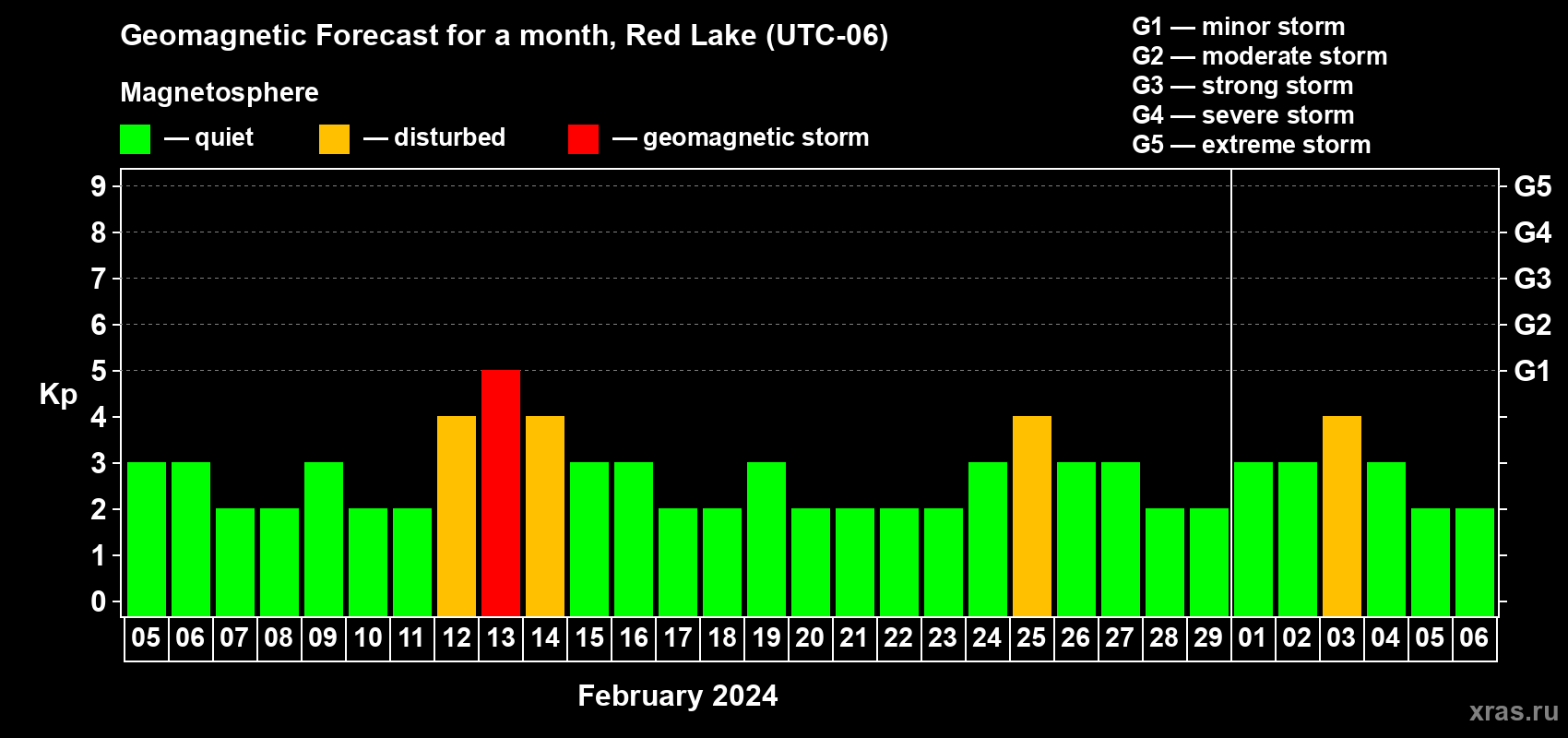 Geomagnetic Forecast for a month, Red Lake (UTC-06)

Magnetosphere

— quiet — disturbed — geomagnetic storm

G1 — minor storm
G2 — moderate storm
G3 — strong storm
G4 — severe storm
G5 — extreme storm

Kp

9
8
7
6
5
4
3
2
1
0

G5
G4
G3
G2
G1

05 06 07 08 09 10 11 12 13 14 15 16 17 18 19 20 21 22 23 24 25 26 27 28 29 01 02 03 04 05 06

February 2024

xras.ru